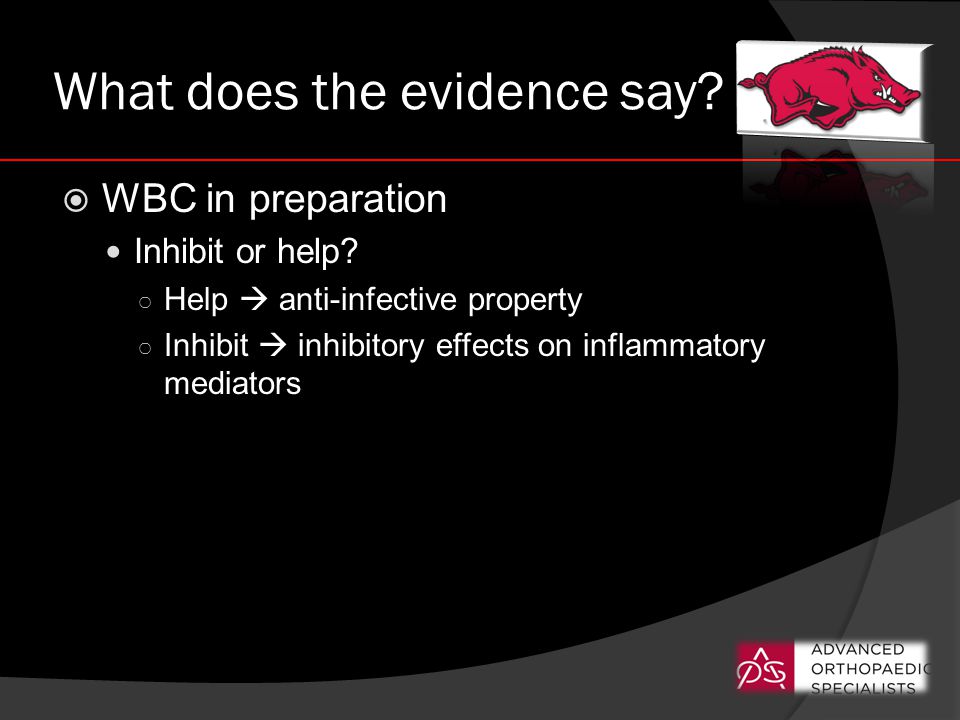 What does the evidence say?

WBC in preparation

Inhibit or help?

Help → anti-infective property

Inhibit → inhibitory effects on inflammatory mediators

ADVANCED ORTHOPAEDIC SPECIALISTS